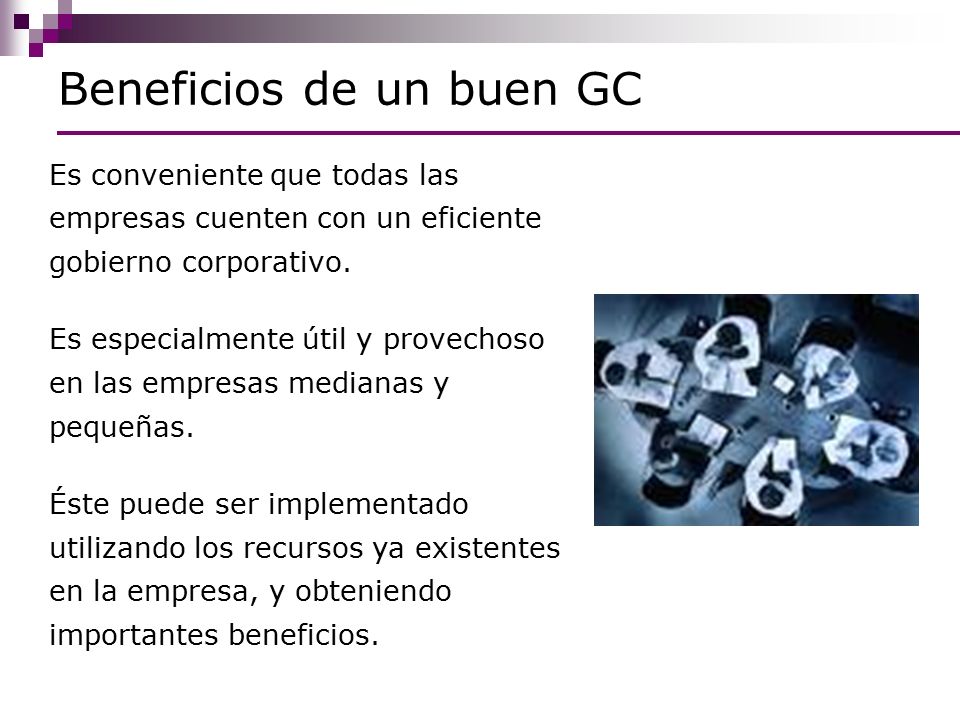 Beneficios de un buen GC

Es conveniente que todas las empresas cuenten con un eficiente gobierno corporativo.

Es especialmente útil y provechoso en las empresas medianas y pequeñas.

Éste puede ser implementado utilizando los recursos ya existentes en la empresa, y obteniendo importantes beneficios.